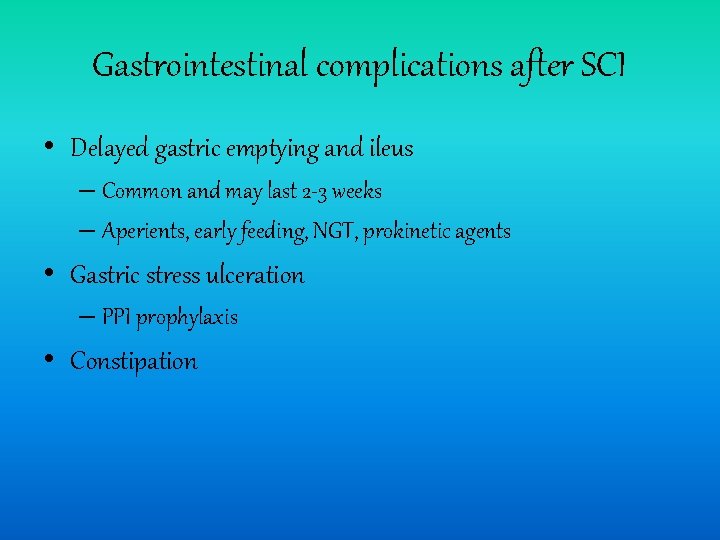 Gastrointestinal complications after SCI

• Delayed gastric emptying and ileus
– Common and may last 2-3 weeks
– Aperients, early feeding, NGT, prokinetic agents
• Gastric stress ulceration
– PPI prophylaxis
• Constipation